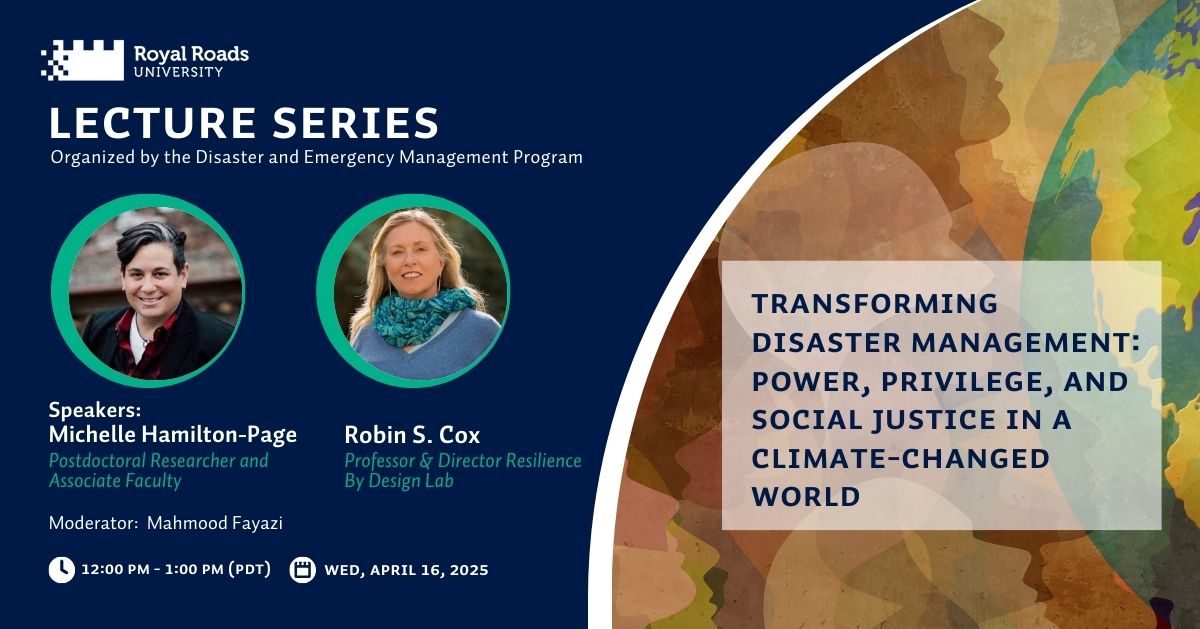 Royal Roads UNIVERSITY

LECTURE SERIES

Organized by the Disaster and Emergency Management Program

Speakers:
Michelle Hamilton-Page
Postdoctoral Researcher and Associate Faculty

Robin S. Cox
Professor & Director Resilience By Design Lab

Moderator: Mahmood Fayazi

12:00 PM - 1:00 PM (PDT)

WED, APRIL 16, 2025

TRANSFORMING DISASTER MANAGEMENT: POWER, PRIVILEGE, AND SOCIAL JUSTICE IN A CLIMATE-CHANGED WORLD